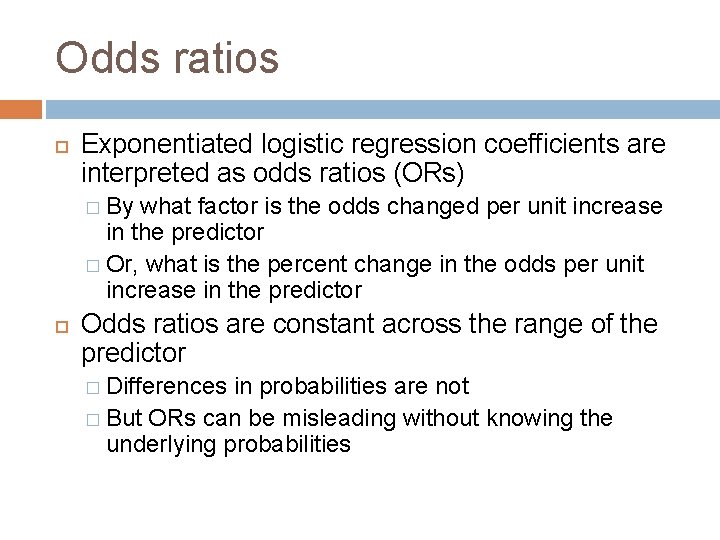 Odds ratios

Exponentiated logistic regression coefficients are interpreted as odds ratios (ORs)

By what factor is the odds changed per unit increase in the predictor

Or, what is the percent change in the odds per unit increase in the predictor

Odds ratios are constant across the range of the predictor

Differences in probabilities are not

But ORs can be misleading without knowing the underlying probabilities